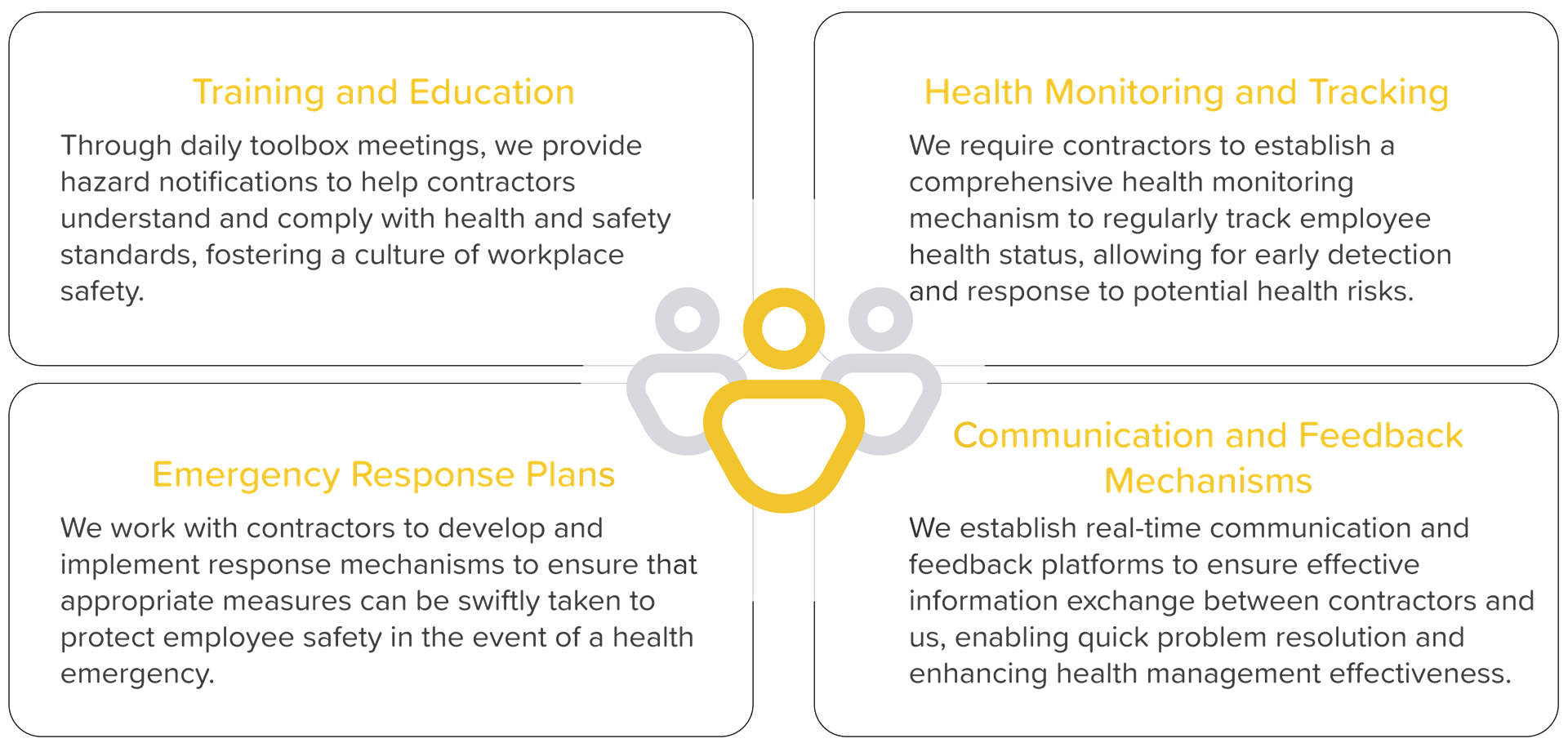 Training and Education

Through daily toolbox meetings, we provide hazard notifications to help contractors understand and comply with health and safety standards, fostering a culture of workplace safety.

Health Monitoring and Tracking

We require contractors to establish a comprehensive health monitoring mechanism to regularly track employee health status, allowing for early detection and response to potential health risks.

Emergency Response Plans

We work with contractors to develop and implement response mechanisms to ensure that appropriate measures can be swiftly taken to protect employee safety in the event of a health emergency.

Communication and Feedback Mechanisms

We establish real-time communication and feedback platforms to ensure effective information exchange between contractors and us, enabling quick problem resolution and enhancing health management effectiveness.